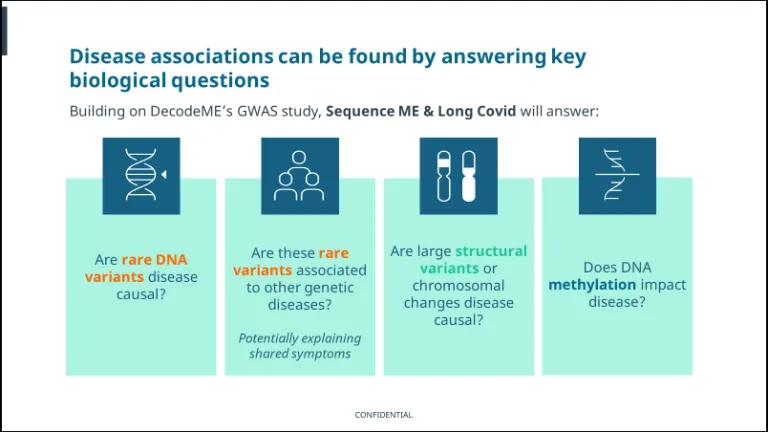 Disease associations can be found by answering key biological questions

Building on DecodeME's GWAS study, Sequence ME & Long Covid will answer:

Are rare DNA variants disease causal?

Are these rare variants associated to other genetic diseases?

Potentially explaining shared symptoms

Are large structural variants or chromosomal changes disease causal?

Does DNA methylation impact disease?

CONFIDENTIAL